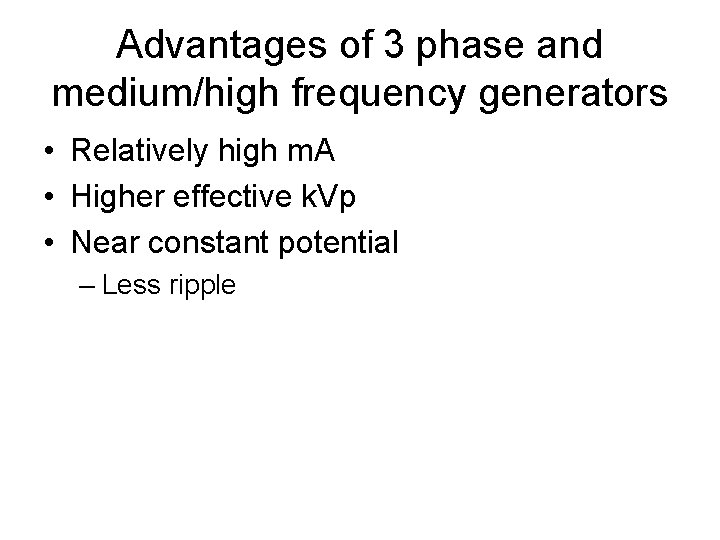 Advantages of 3 phase and medium/high frequency generators

• Relatively high mA
• Higher effective kVp
• Near constant potential
  – Less ripple